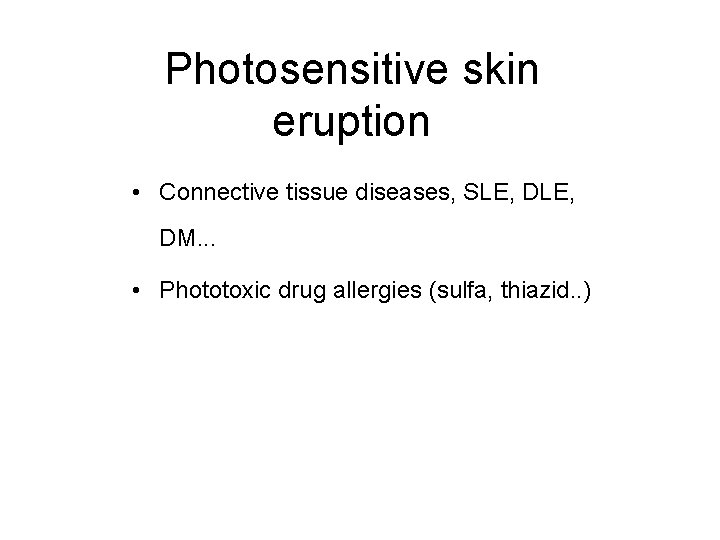 Photosensitive skin eruption

• Connective tissue diseases, SLE, DLE, DM...

• Phototoxic drug allergies (sulfa, thiazid..)